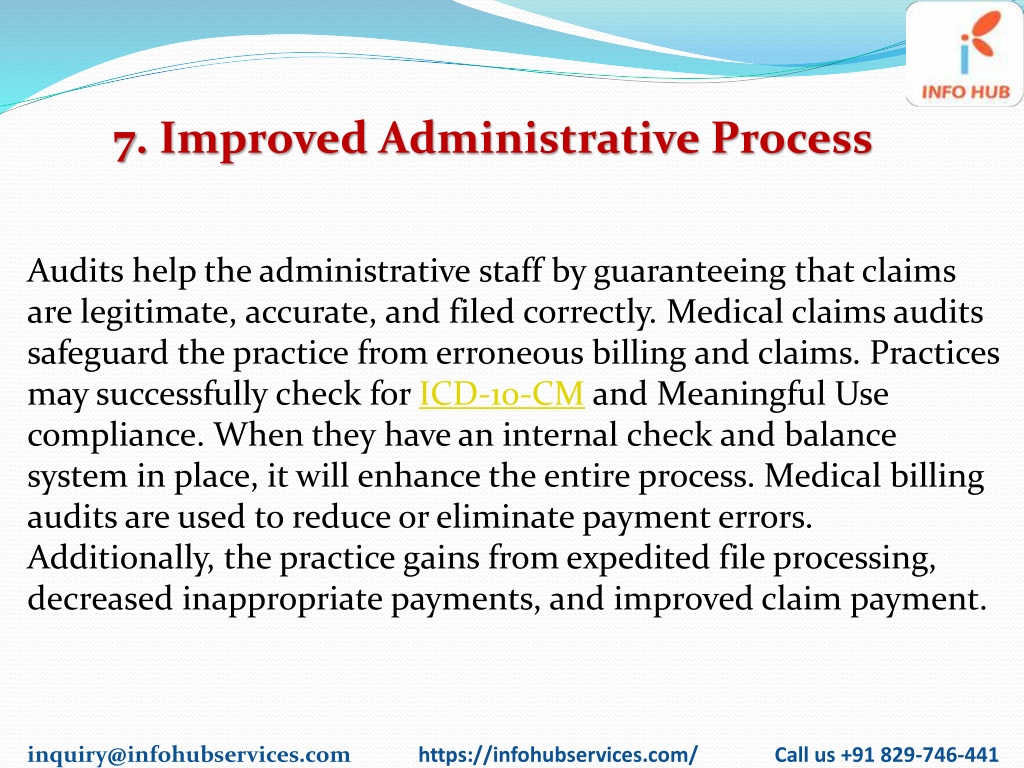 INFO HUB

7. Improved Administrative Process

Audits help the administrative staff by guaranteeing that claims are legitimate, accurate, and filed correctly. Medical claims audits safeguard the practice from erroneous billing and claims. Practices may successfully check for ICD-10-CM and Meaningful Use compliance. When they have an internal check and balance system in place, it will enhance the entire process. Medical billing audits are used to reduce or eliminate payment errors. Additionally, the practice gains from expedited file processing, decreased inappropriate payments, and improved claim payment.

inquiry@infohubservices.com https://infohubservices.com/ Call us +91 829-746-441